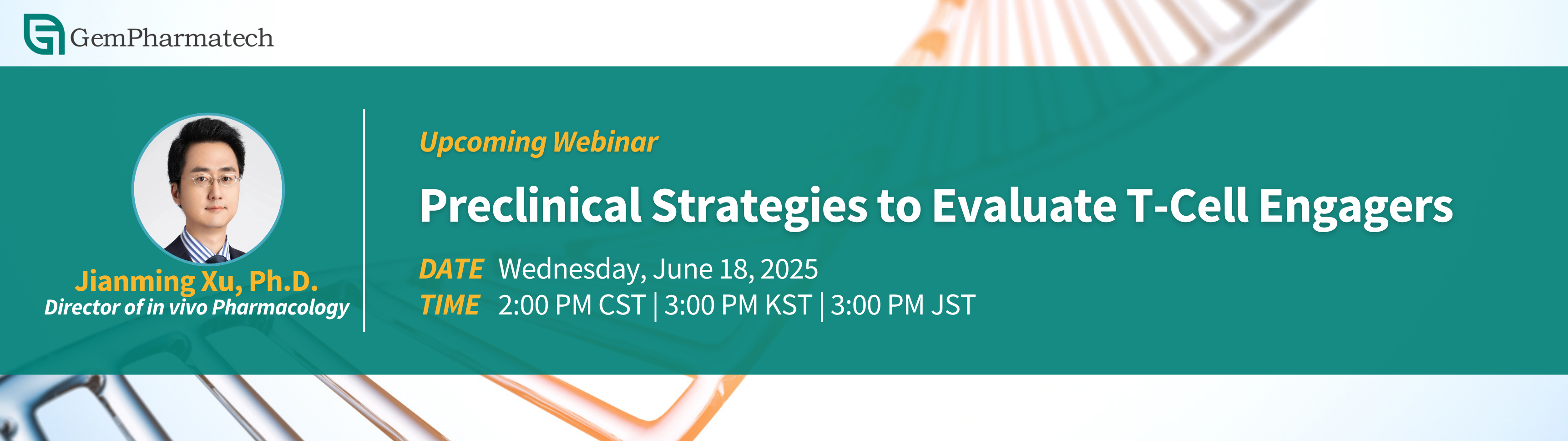 GemPharmatech

Jianming Xu, Ph.D.
Director of in vivo Pharmacology

Upcoming Webinar

Preclinical Strategies to Evaluate T-Cell Engagers

DATE Wednesday, June 18, 2025
TIME 2:00 PM CST | 3:00 PM KST | 3:00 PM JST